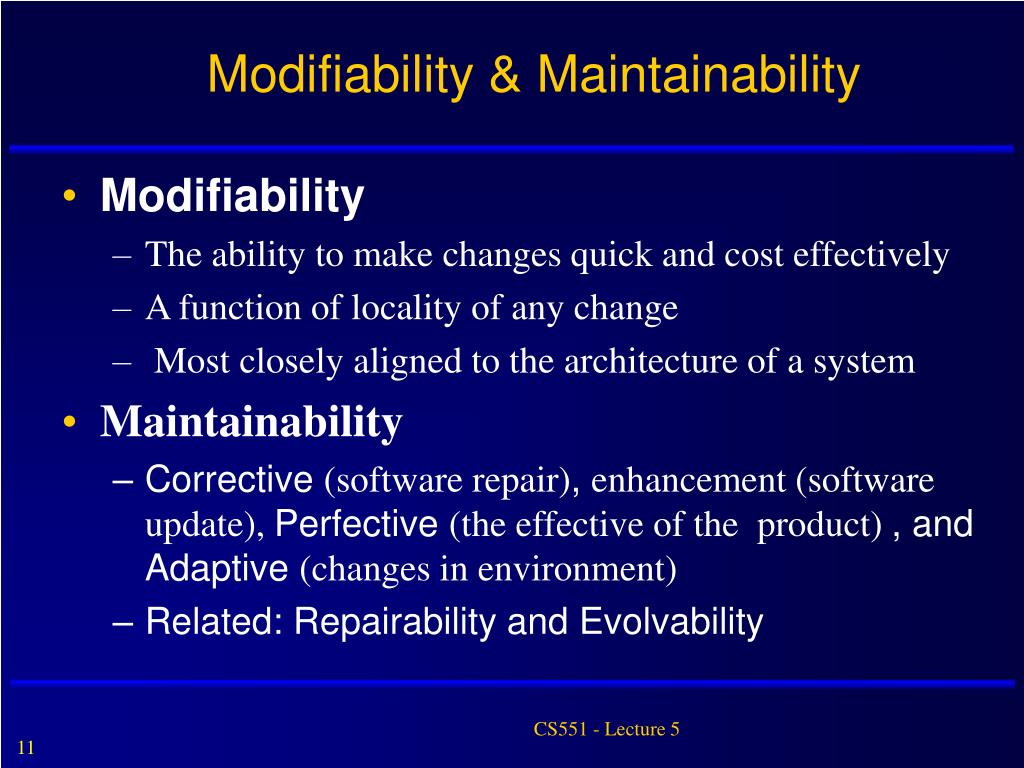 Modifiability & Maintainability

• Modifiability
– The ability to make changes quick and cost effectively
– A function of locality of any change
– Most closely aligned to the architecture of a system

• Maintainability
– Corrective (software repair), enhancement (software update), Perfective (the effective of the product) , and Adaptive (changes in environment)
– Related: Repairability and Evolvability

CS551 - Lecture 5

11